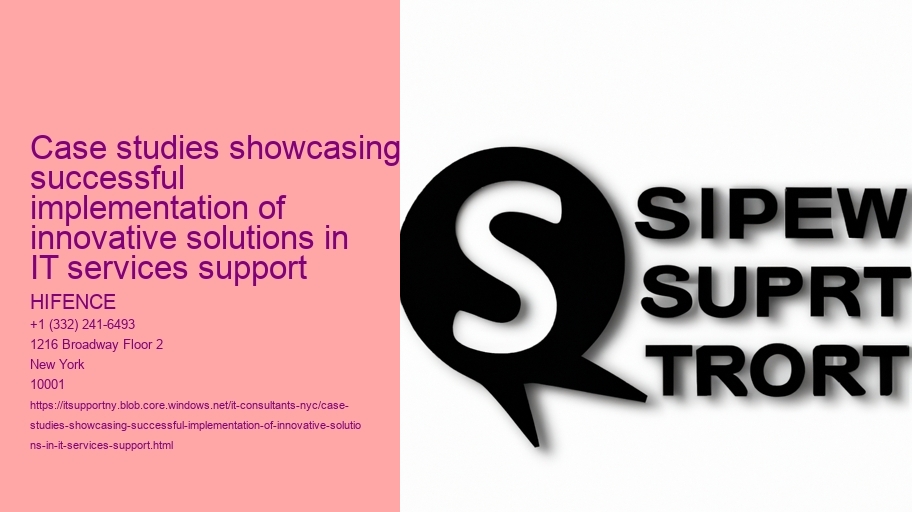 Case studies showcasing successful implementation of innovative solutions in IT services support

HIFENCE
+1 (332) 241-6493
1216 Broadway Floor 2
New York
10001
https://itsupportny.blob.core.windows.net/it-consultants-nyc/case-studies-showcasing-successful-implementation-of-innovative-solutions-in-it-services-support.html

S

SIPEW
SUPRT
TRORT